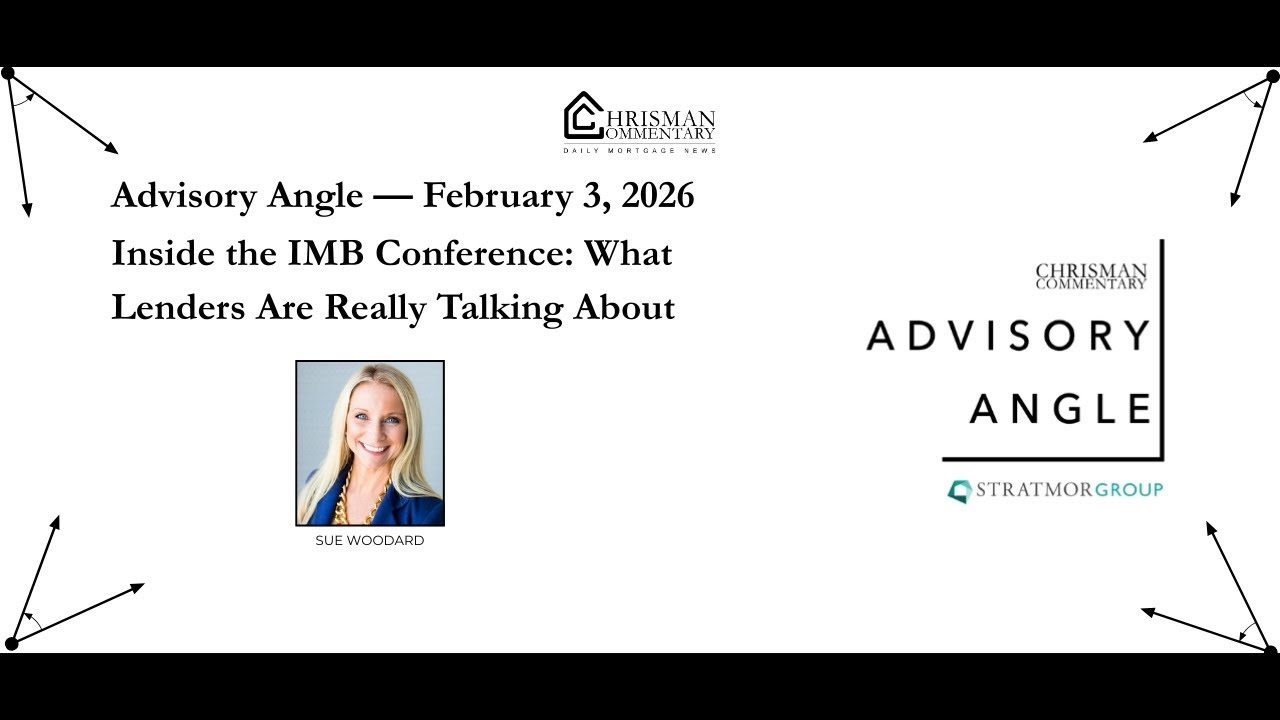 CHRISMAN COMMENTARY
DAILY MORTGAGE NEWS

Advisory Angle — February 3, 2026

Inside the IMB Conference: What Lenders Are Really Talking About

SUE WOODARD

CHRISMAN COMMENTARY
ADVISORY ANGLE

STRATMORGROUP